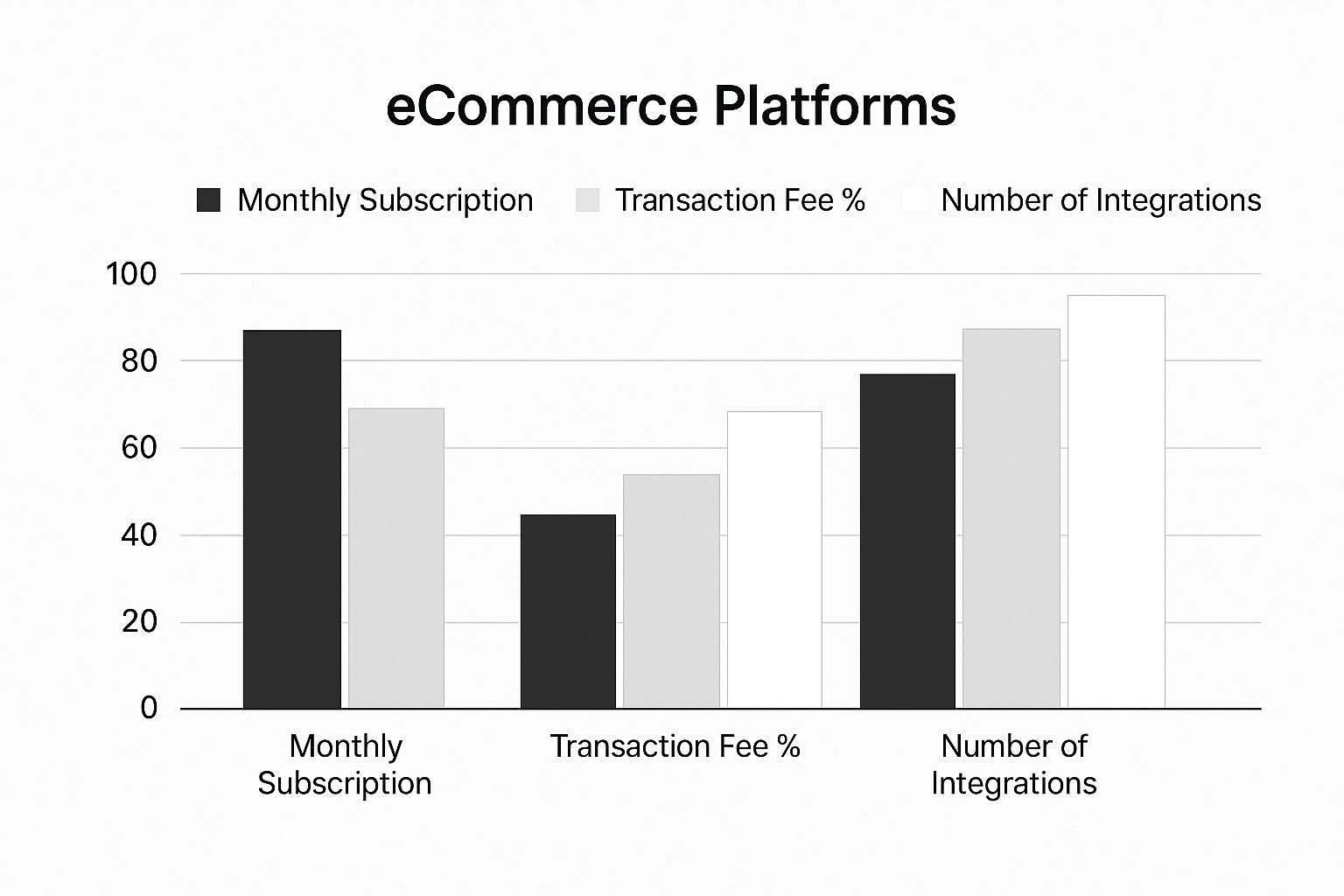 eCommerce Platforms

Monthly Subscription
Transaction Fee %
Number of Integrations

100
80
60
40
20
0

Monthly Subscription
Transaction Fee %
Number of Integrations